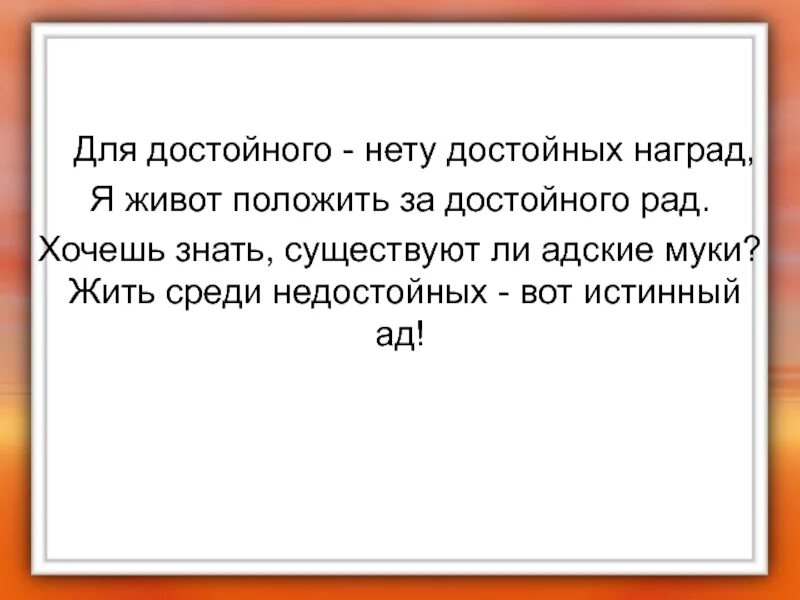 Для достойного - нету достойных наград,
Я живот положить за достойного рад.
Хочешь знать, существуют ли адские муки?
Жить среди недостойных - вот истинный ад!